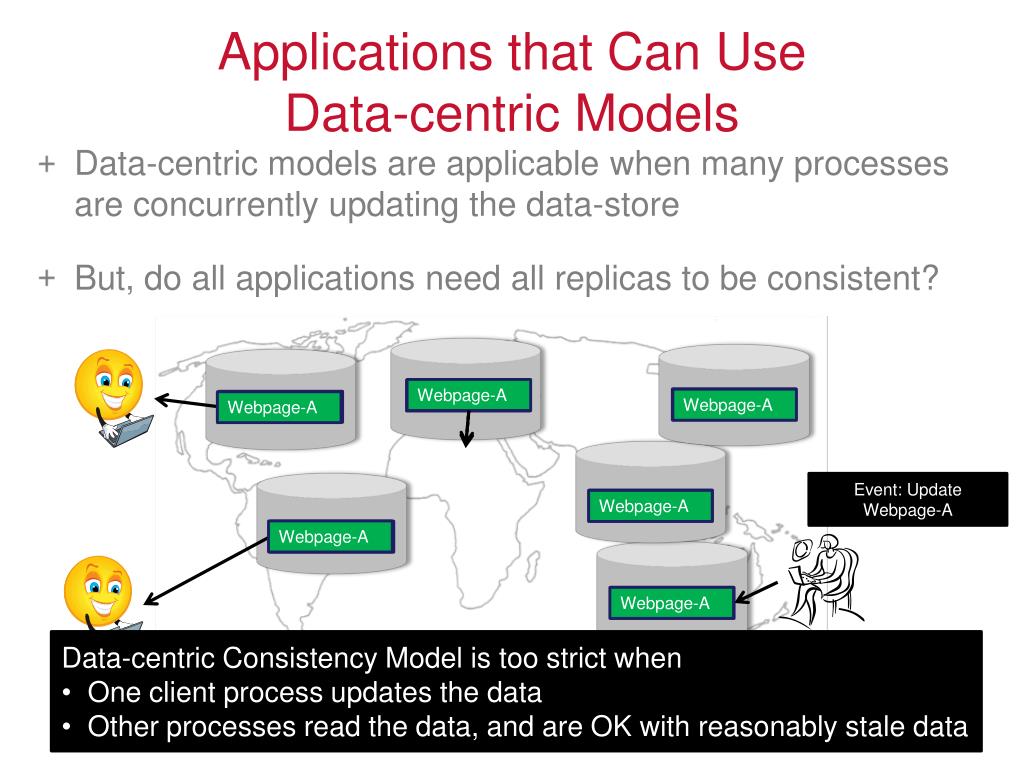 Applications that Can Use Data-centric Models

+ Data-centric models are applicable when many processes are concurrently updating the data-store

+ But, do all applications need all replicas to be consistent?

Webpage-A

Webpage-A

Webpage-A

Webpage-A

Webpage-A

Webpage-A

Event: Update Webpage-A

Data-centric Consistency Model is too strict when
• One client process updates the data
• Other processes read the data, and are OK with reasonably stale data